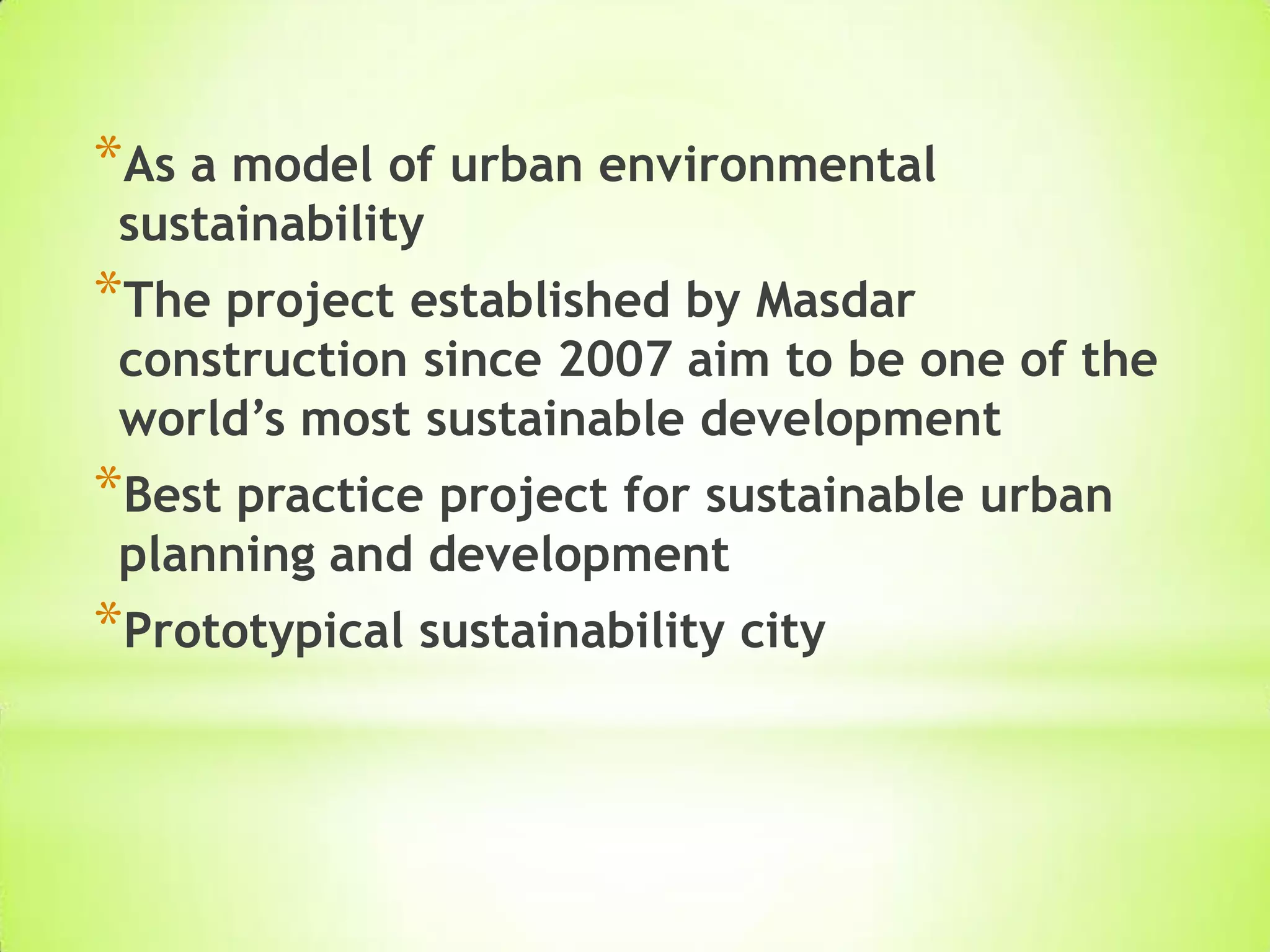 *As a model of urban environmental sustainability

*The project established by Masdar construction since 2007 aim to be one of the world’s most sustainable development

*Best practice project for sustainable urban planning and development

*Prototypical sustainability city